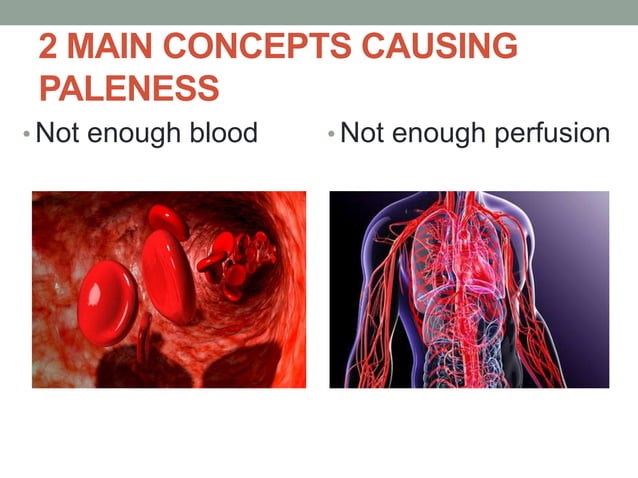 2 MAIN CONCEPTS CAUSING PALENESS

• Not enough blood

• Not enough perfusion